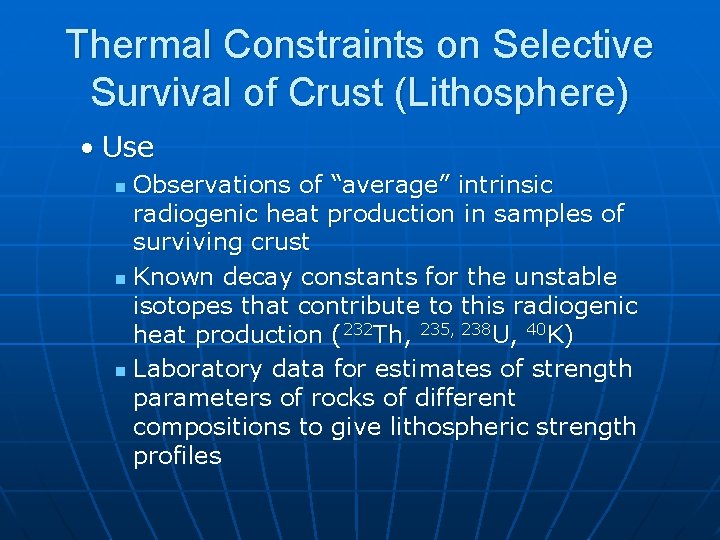 Thermal Constraints on Selective Survival of Crust (Lithosphere)

• Use

▪ Observations of “average” intrinsic radiogenic heat production in samples of surviving crust

▪ Known decay constants for the unstable isotopes that contribute to this radiogenic heat production ($^{232}$Th, $^{235, 238}$U, $^{40}$K)

▪ Laboratory data for estimates of strength parameters of rocks of different compositions to give lithospheric strength profiles